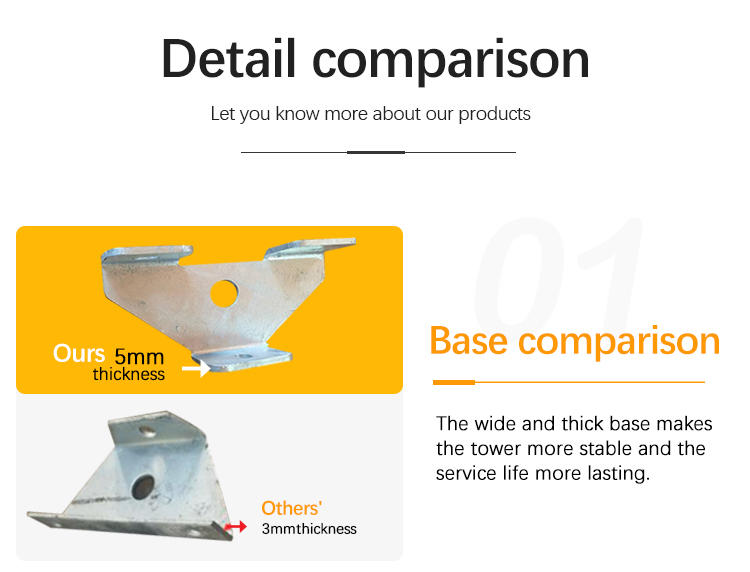 Detail comparison

Let you know more about our products

Ours 5mm thickness

Others' 3mmthickness

01

Base comparison

The wide and thick base makes the tower more stable and the service life more lasting.